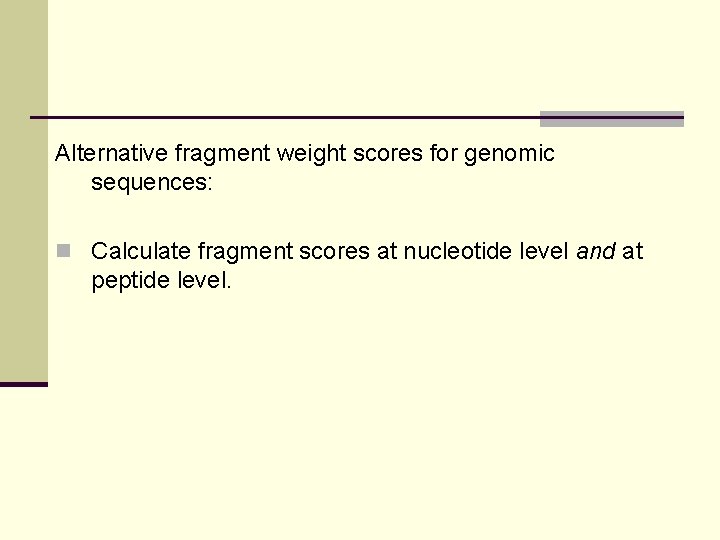 Alternative fragment weight scores for genomic sequences:

Calculate fragment scores at nucleotide level and at peptide level.